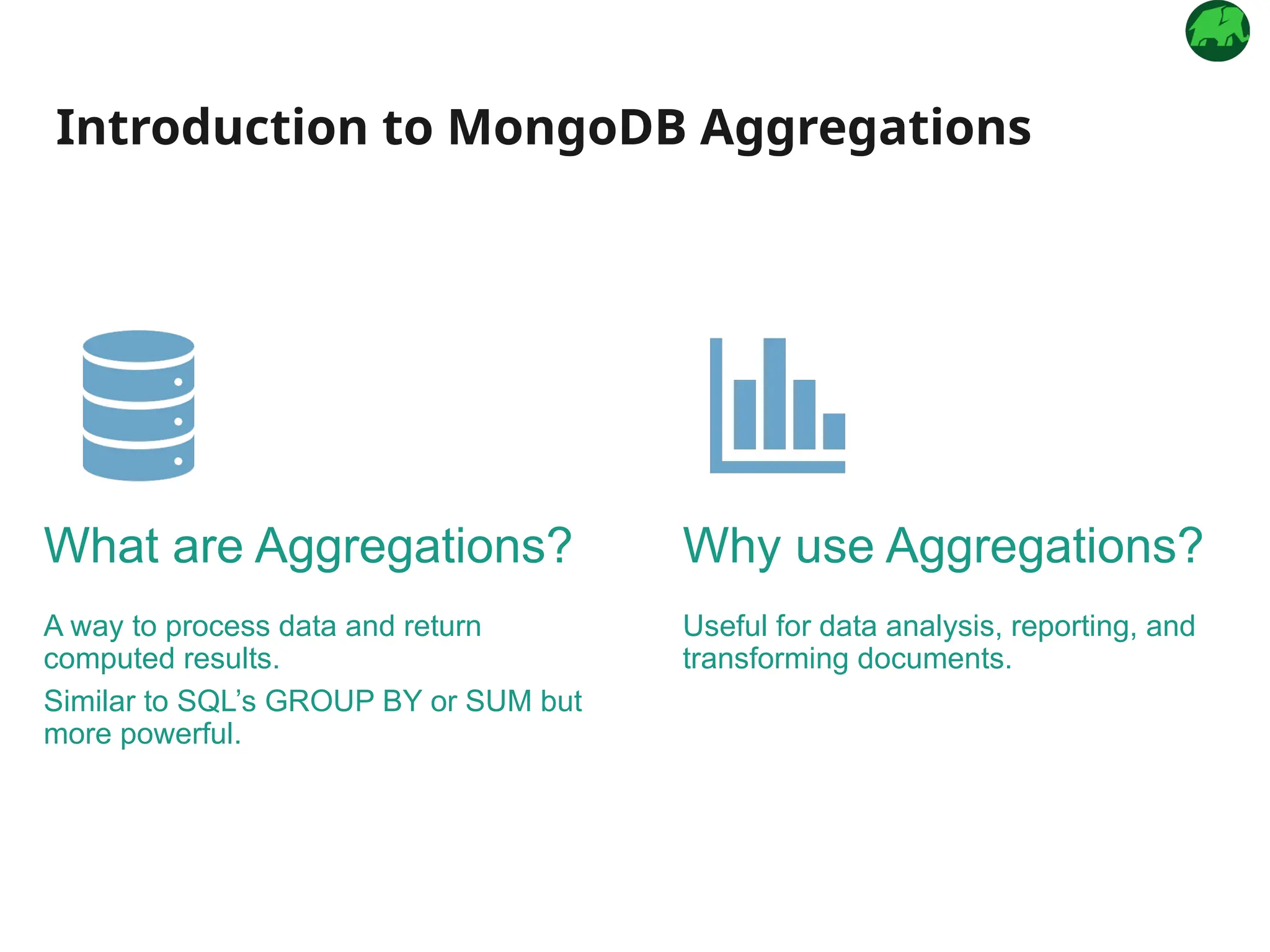 Introduction to MongoDB Aggregations

What are Aggregations?

A way to process data and return computed results.

Similar to SQL's GROUP BY or SUM but more powerful.

Why use Aggregations?

Useful for data analysis, reporting, and transforming documents.